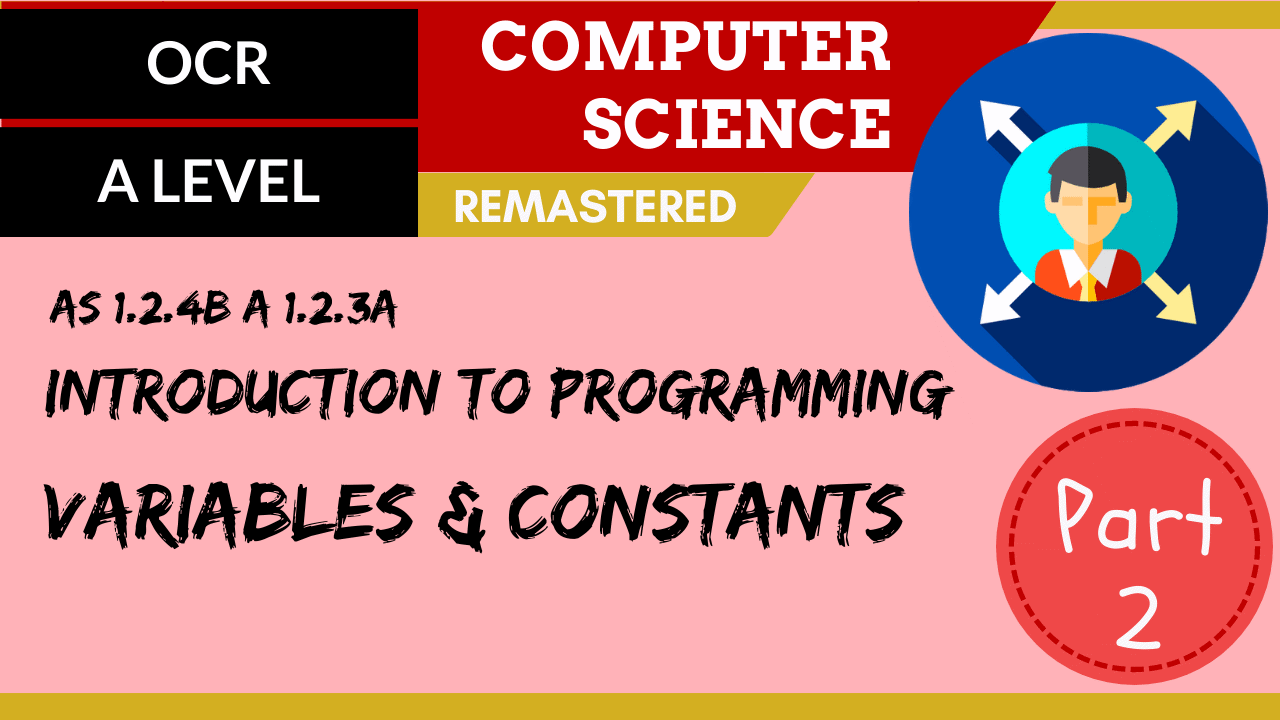 OCR

A LEVEL

COMPUTER SCIENCE

REMASTERED

AS 1.2.4B A 1.2.3A

INTRODUCTION TO PROGRAMMING

VARIABLES & CONSTANTS

Part 2